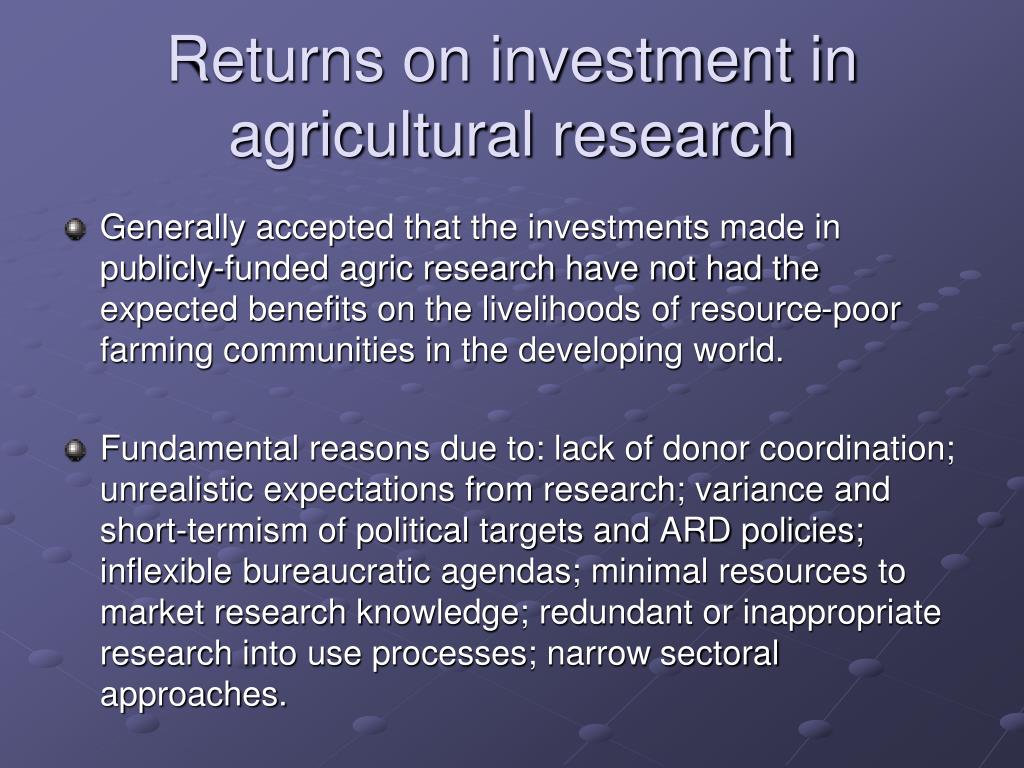 Returns on investment in agricultural research

Generally accepted that the investments made in publicly-funded agric research have not had the expected benefits on the livelihoods of resource-poor farming communities in the developing world.

Fundamental reasons due to: lack of donor coordination; unrealistic expectations from research; variance and short-termism of political targets and ARD policies; inflexible bureaucratic agendas; minimal resources to market research knowledge; redundant or inappropriate research into use processes; narrow sectoral approaches.